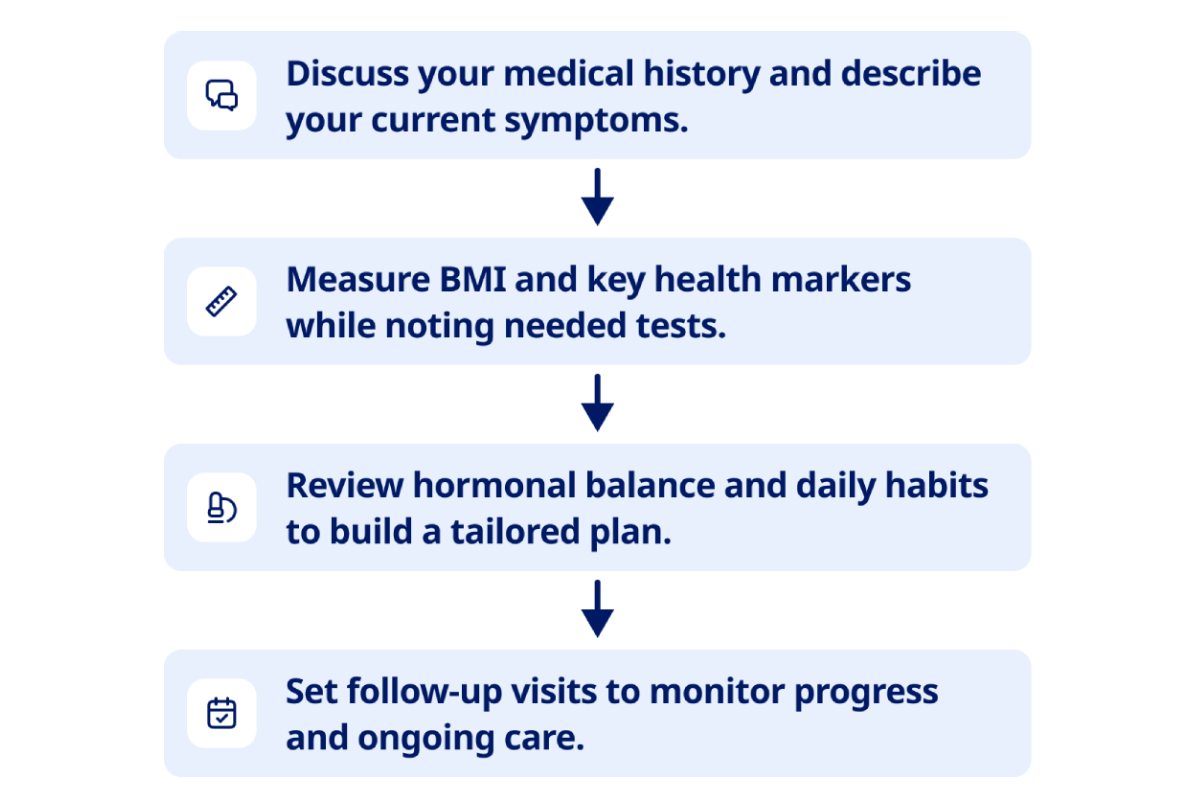 Discuss your medical history and describe your current symptoms.

Measure BMI and key health markers while noting needed tests.

Review hormonal balance and daily habits to build a tailored plan.

Set follow-up visits to monitor progress and ongoing care.